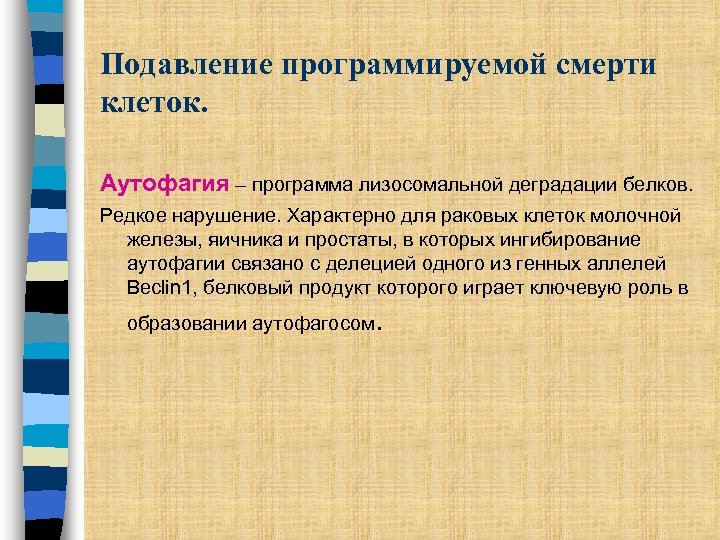 Подавление программируемой смерти клеток.

Аутофагия – программа лизосомальной деградации белков.

Редкое нарушение. Характерно для раковых клеток молочной железы, яичника и простаты, в которых ингибирование аутофагии связано с делецией одного из генных аллелей Beclin1, белковый продукт которого играет ключевую роль в образовании аутофагосом.